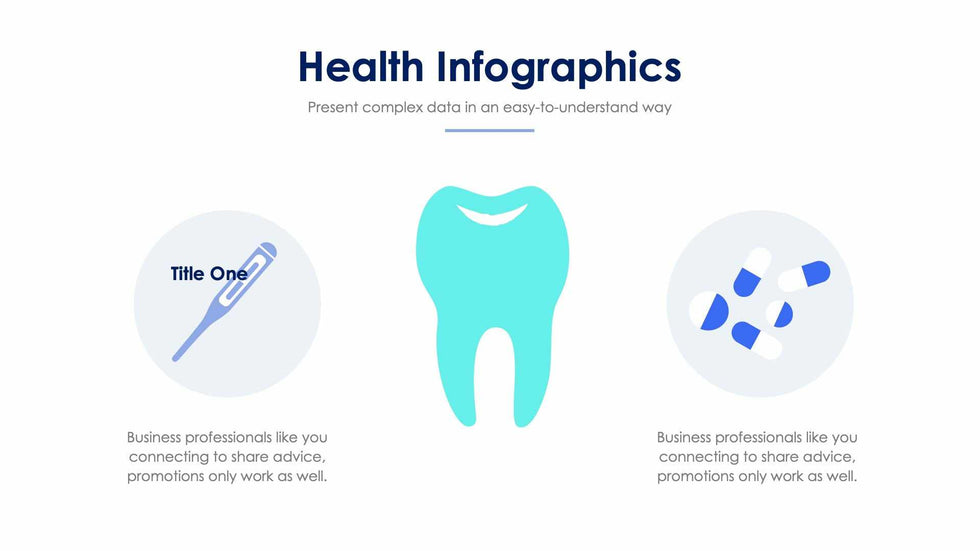 Health Infographics

Present complex data in an easy-to-understand way

Title One

Business professionals like you connecting to share advice, promotions only work as well.

Business professionals like you connecting to share advice, promotions only work as well.